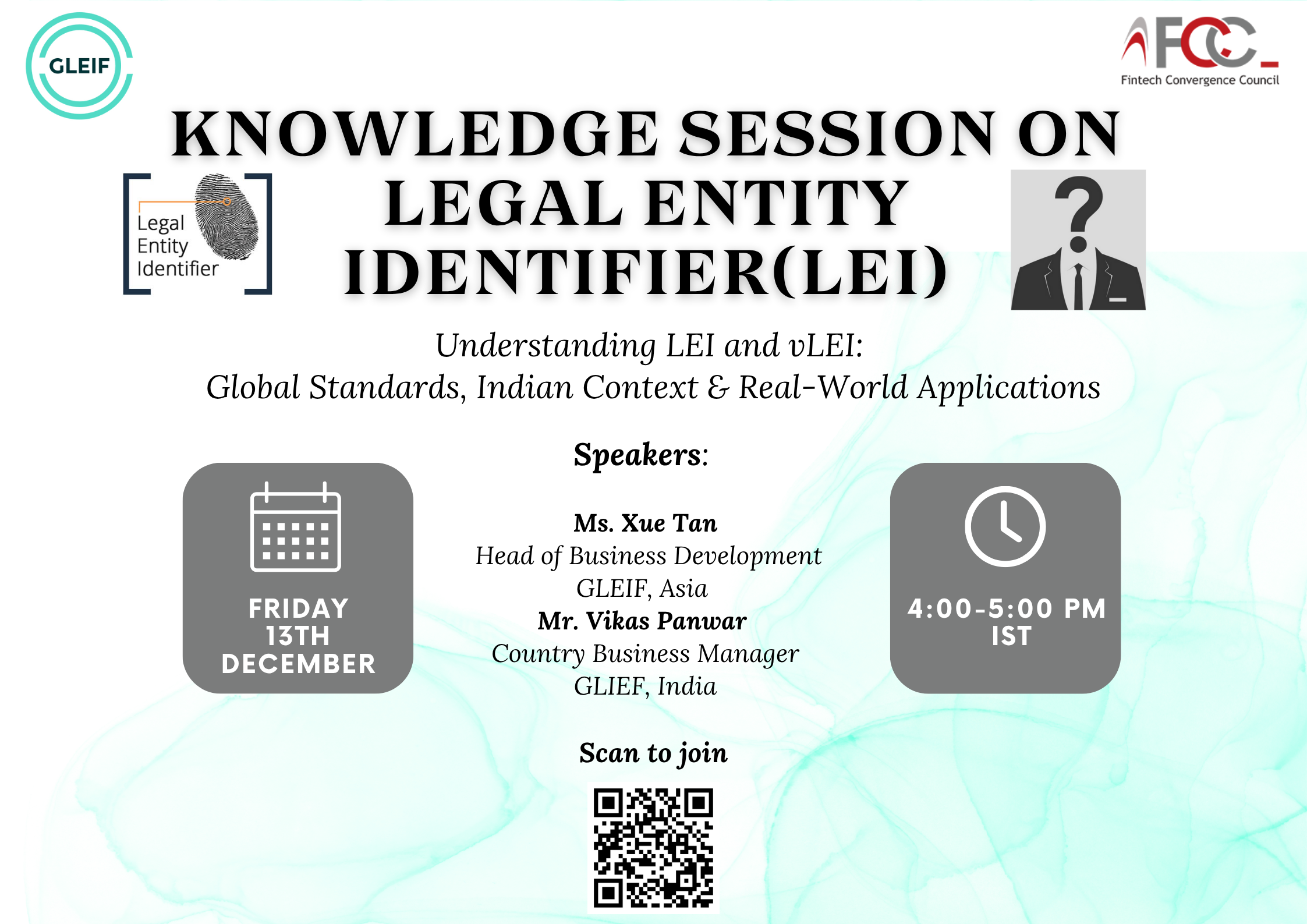 GLEIF

FCC
Fintech Convergence Council

KNOWLEDGE SESSION ON LEGAL ENTITY IDENTIFIER(LEI)

Legal Entity Identifier

?

Understanding LEI and vLEI:
Global Standards, Indian Context & Real-World Applications

Speakers:

FRIDAY 13TH DECEMBER

Ms. Xue Tan
Head of Business Development
GLEIF, Asia
Mr. Vikas Panwar
Country Business Manager
GLIEF, India

4:00-5:00 PM IST

Scan to join